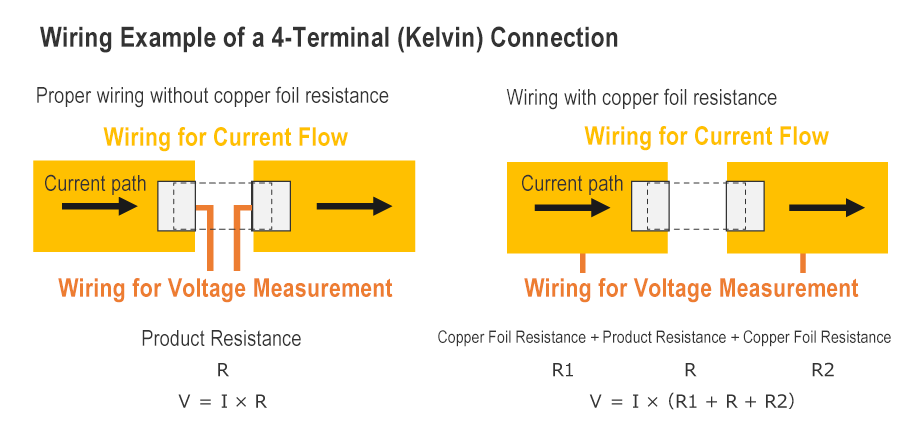 Wiring Example of a 4-Terminal (Kelvin) Connection

Proper wiring without copper foil resistance

Wiring for Current Flow

Current path

Wiring for Voltage Measurement

Product Resistance

R

$V = I \times R$

Wiring with copper foil resistance

Wiring for Current Flow

Current path

Wiring for Voltage Measurement

Copper Foil Resistance + Product Resistance + Copper Foil Resistance

R1 R R2

$V = I \times (R1 + R + R2)$